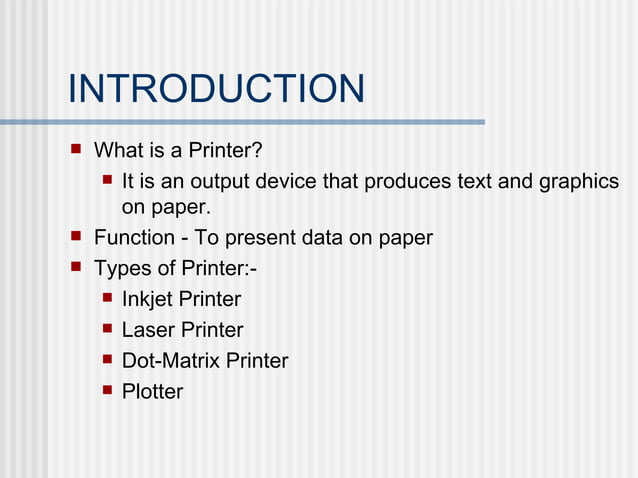 INTRODUCTION

- What is a Printer?
  - It is an output device that produces text and graphics on paper.
- Function - To present data on paper
- Types of Printer:-
  - Inkjet Printer
  - Laser Printer
  - Dot-Matrix Printer
  - Plotter